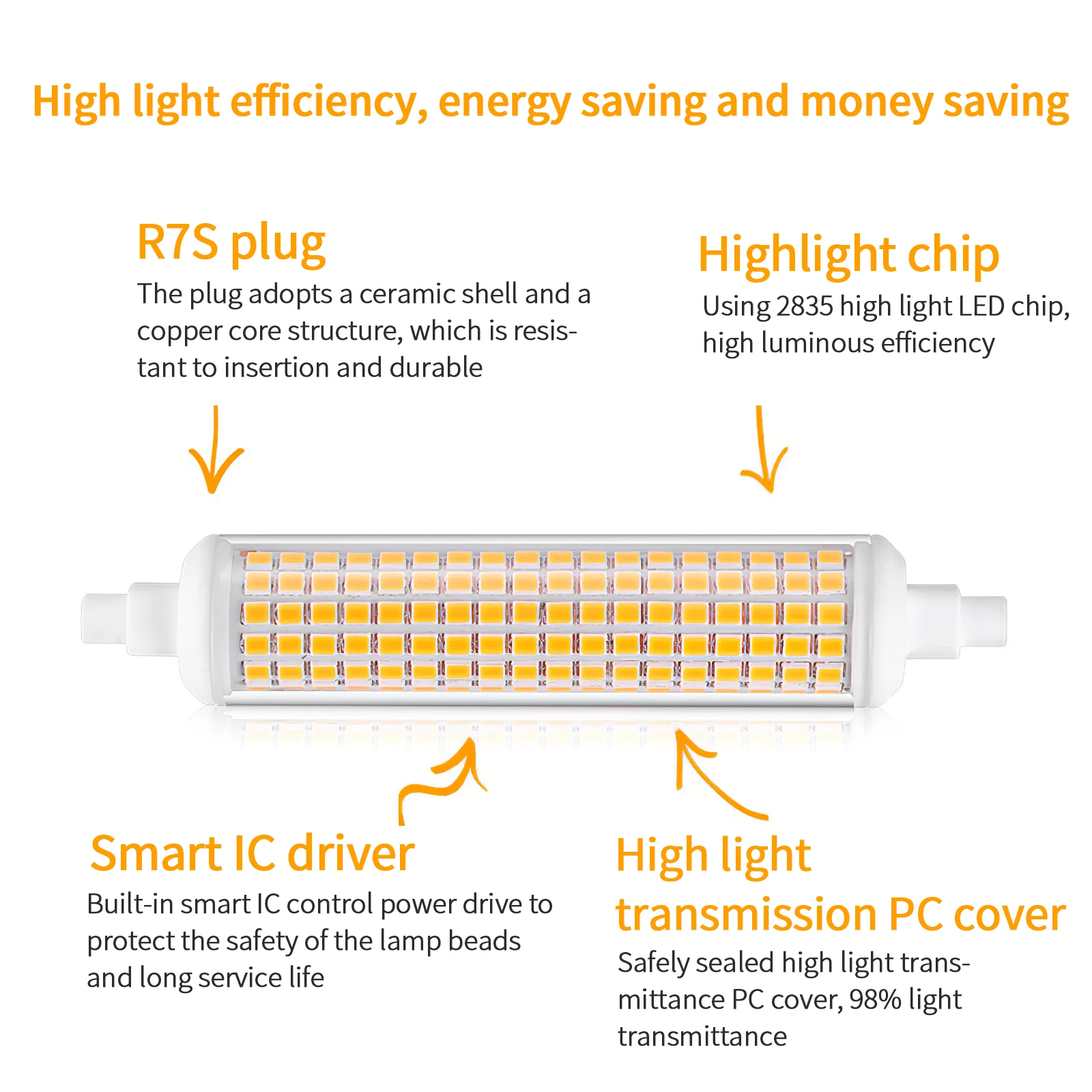 High light efficiency, energy saving and money saving

R7S plug

The plug adopts a ceramic shell and a copper core structure, which is resistant to insertion and durable

Highlight chip

Using 2835 high light LED chip, high luminous efficiency

Smart IC driver

Built-in smart IC control power drive to protect the safety of the lamp beads and long service life

High light transmission PC cover

Safely sealed high light transmittance PC cover, 98% light transmittance